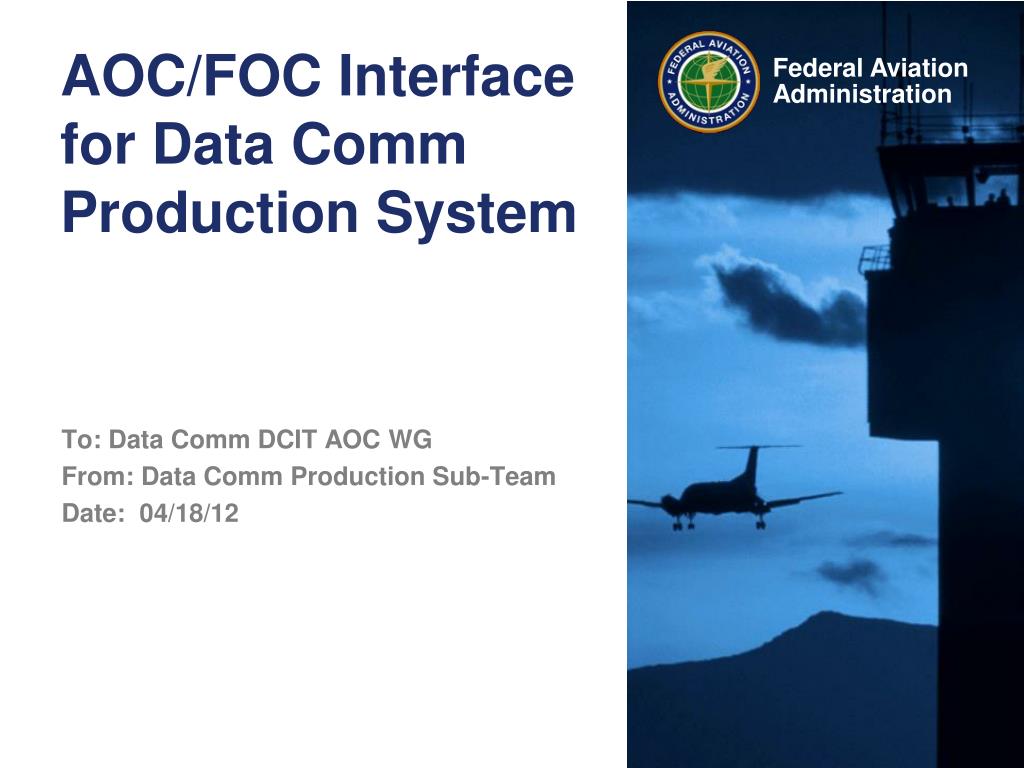 AOC/FOC Interface for Data Comm Production System

To: Data Comm DCIT AOC WG
From: Data Comm Production Sub-Team
Date: 04/18/12

FEDERAL AVIATION ADMINISTRATION

Federal Aviation Administration